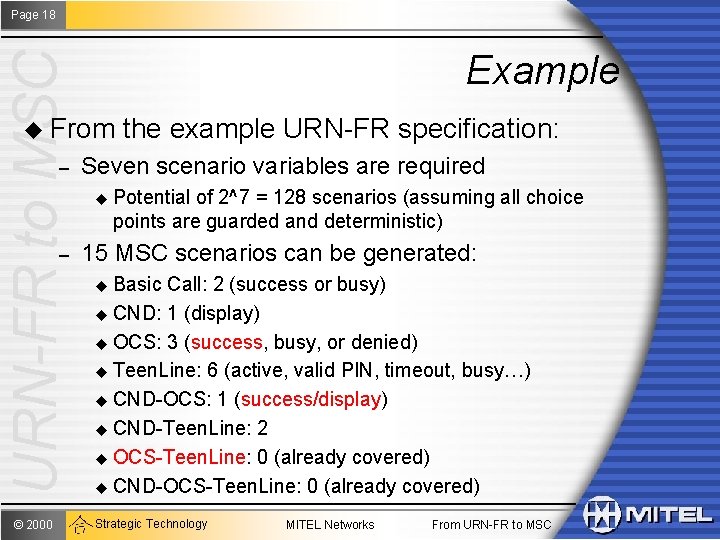 Page 18

URN-FR to MSC

Example

◆ From the example URN-FR specification:

– Seven scenario variables are required

◆ Potential of 2^7 = 128 scenarios (assuming all choice points are guarded and deterministic)

– 15 MSC scenarios can be generated:

◆ Basic Call: 2 (success or busy)

◆ CND: 1 (display)

◆ OCS: 3 (success, busy, or denied)

◆ TeenLine: 6 (active, valid PIN, timeout, busy…)

◆ CND-OCS: 1 (success/display)

◆ CND-TeenLine: 2

◆ OCS-TeenLine: 0 (already covered)

◆ CND-OCS-TeenLine: 0 (already covered)

© 2000 Strategic Technology MITEL Networks From URN-FR to MSC MITEL